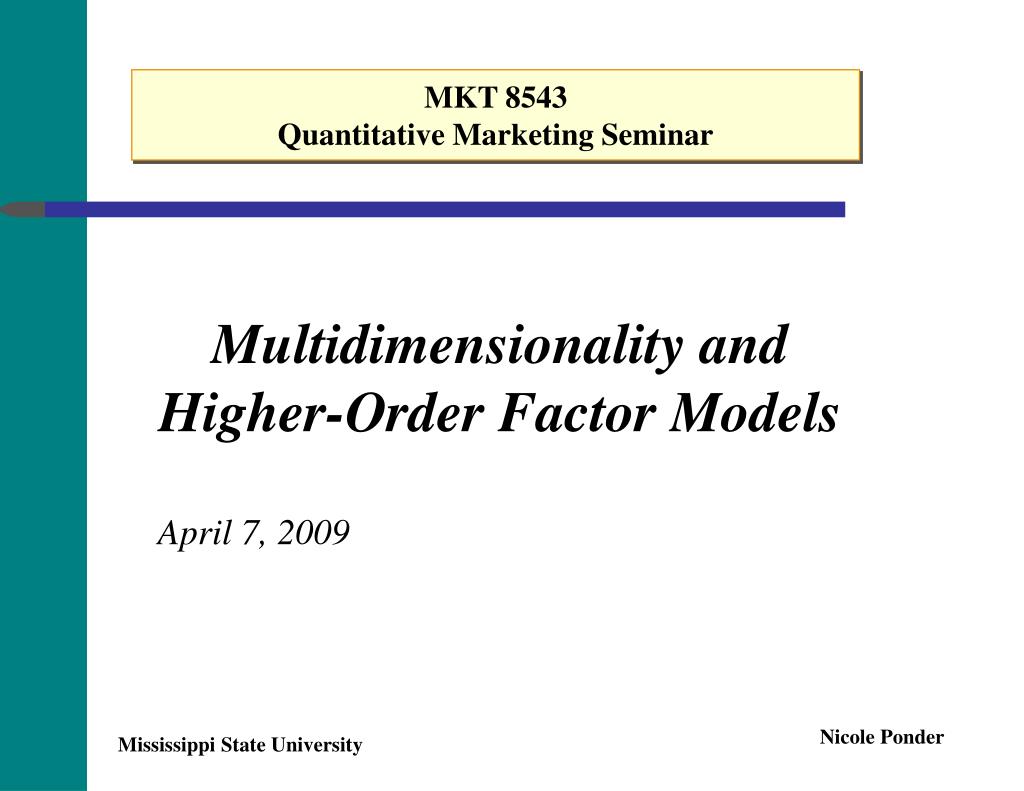 MKT 8543
Quantitative Marketing Seminar

Multidimensionality and Higher-Order Factor Models

April 7, 2009

Mississippi State University

Nicole Ponder